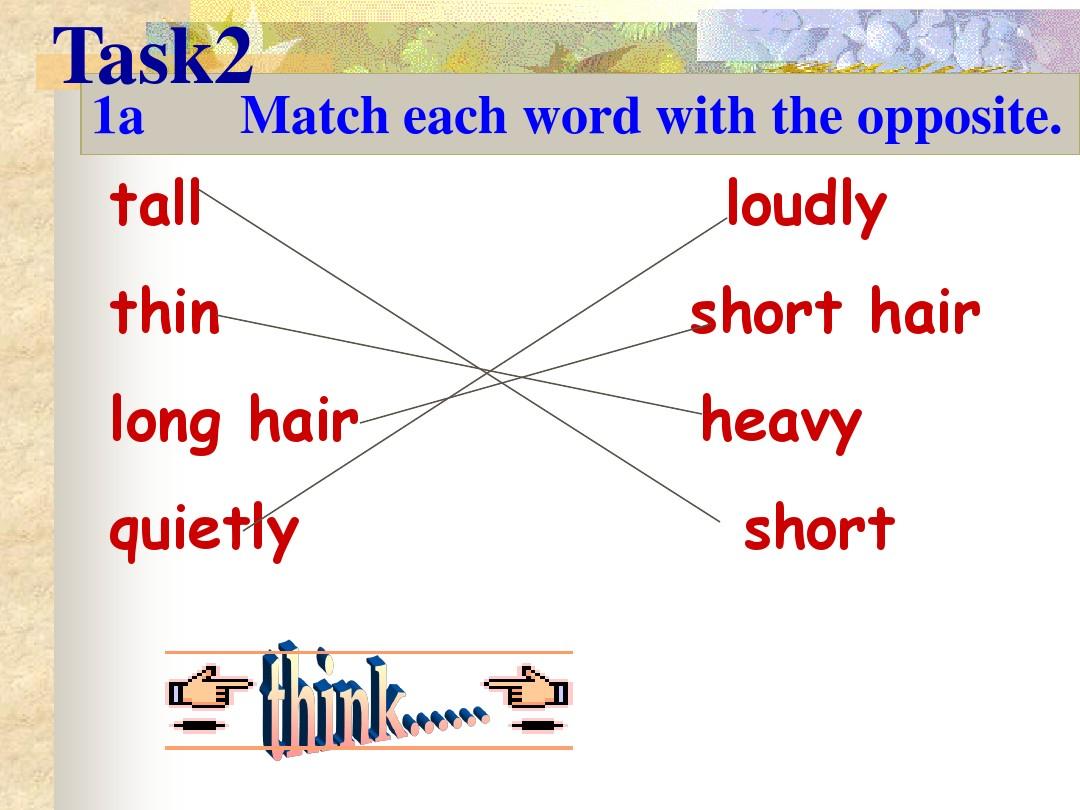 Task2

1a Match each word with the opposite.

tall

thin

long hair

quietly

loudly

short hair

heavy

short

think......